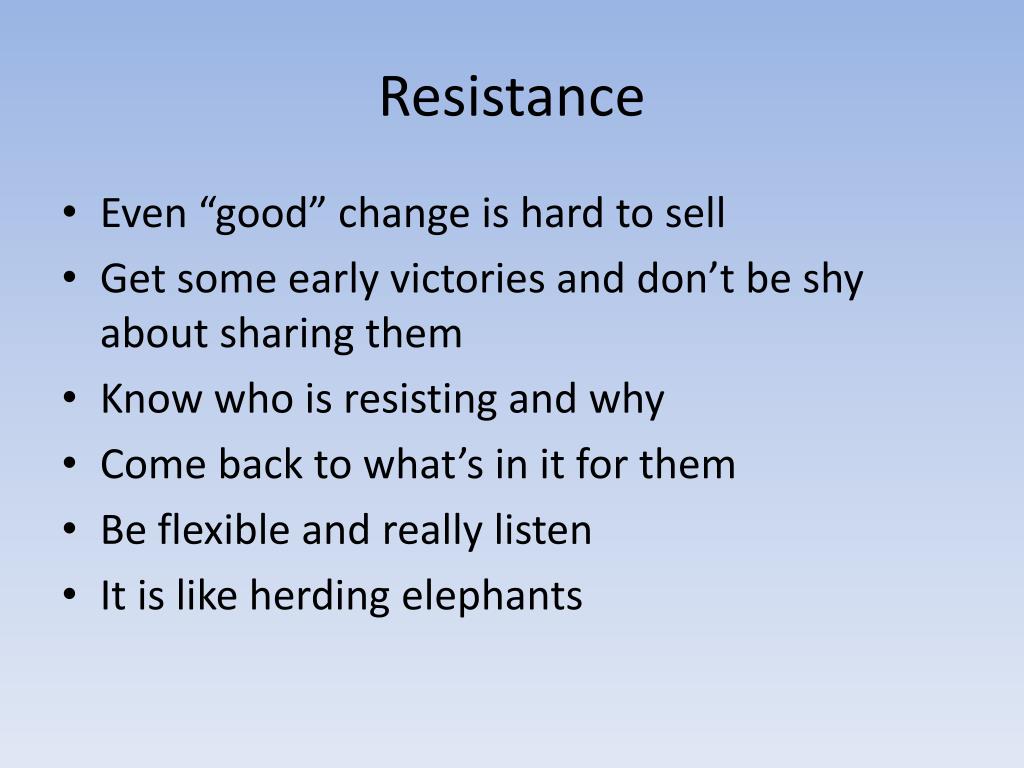 Resistance

• Even “good” change is hard to sell
• Get some early victories and don’t be shy about sharing them
• Know who is resisting and why
• Come back to what’s in it for them
• Be flexible and really listen
• It is like herding elephants